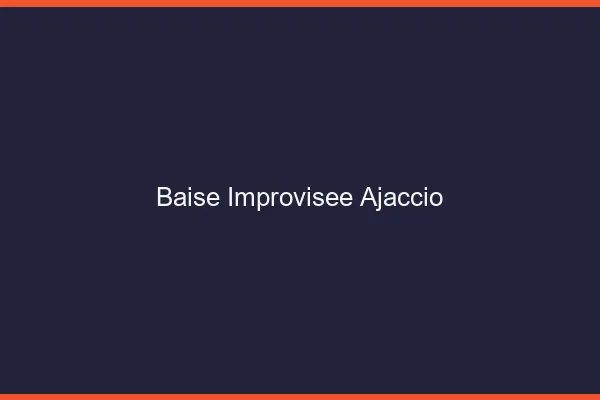 Baise Improvisee Ajaccio